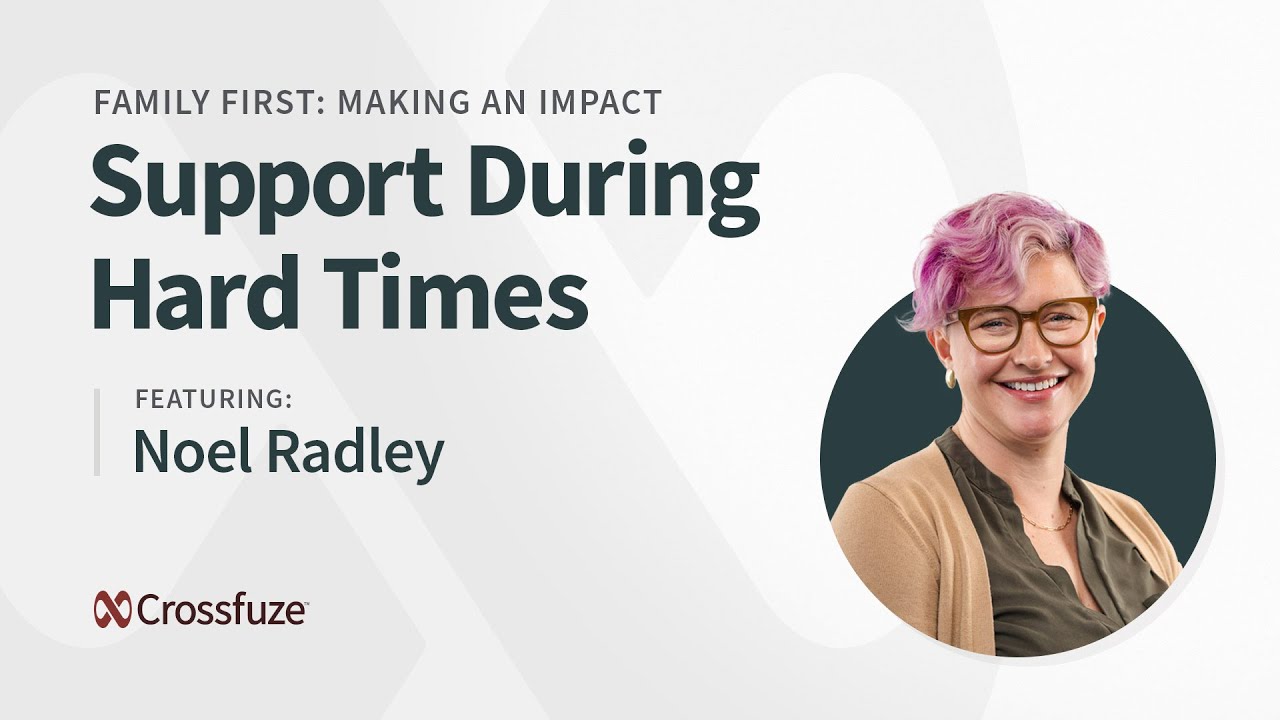 FAMILY FIRST: MAKING AN IMPACT

Support During Hard Times

FEATURING:

Noel Radley

Crossfuze